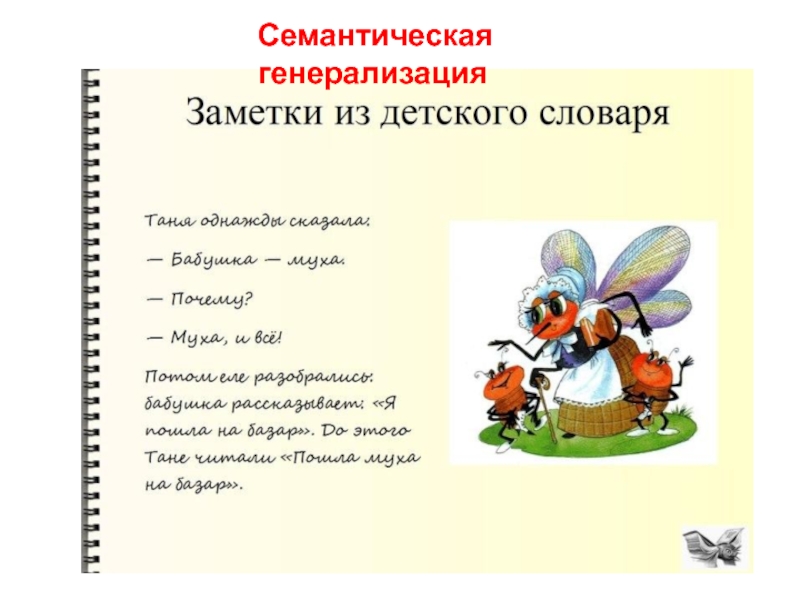 Семантическая генерализация

Заметки из детского словаря

Таня однажды сказала:

— Бабушка — муха.

— Почему?

— Муха, и всё!

Потом еле разобрались: бабушка рассказывает: «Я пошла на базар». До этого Тане читали «Пошла муха на базар».